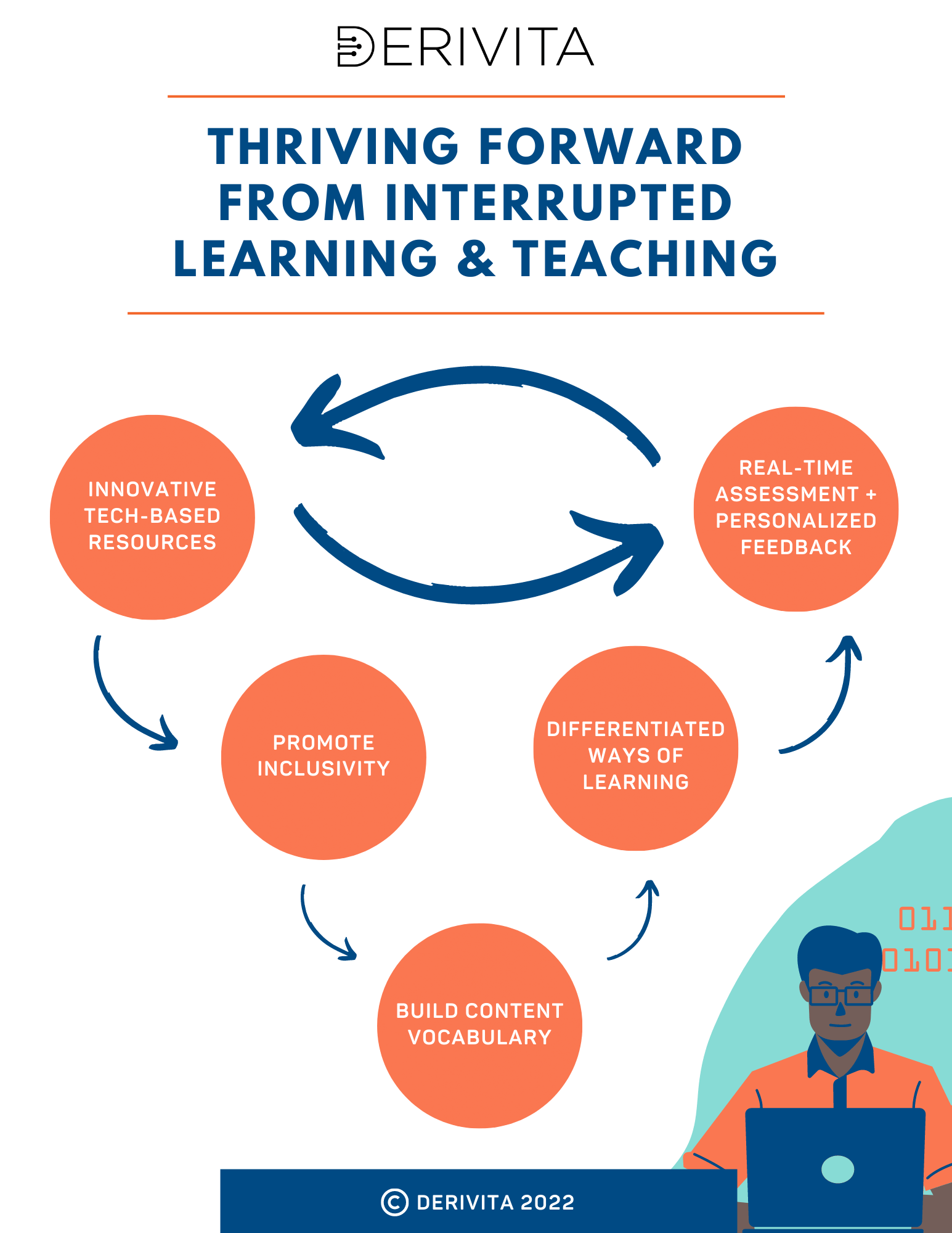 DERIVITA

THRIVING FORWARD FROM INTERRUPTED LEARNING & TEACHING

INNOVATIVE TECH-BASED RESOURCES

REAL-TIME ASSESSMENT + PERSONALIZED FEEDBACK

PROMOTE INCLUSIVITY

DIFFERENTIATED WAYS OF LEARNING

BUILD CONTENT VOCABULARY

011
0101

© DERIVITA 2022